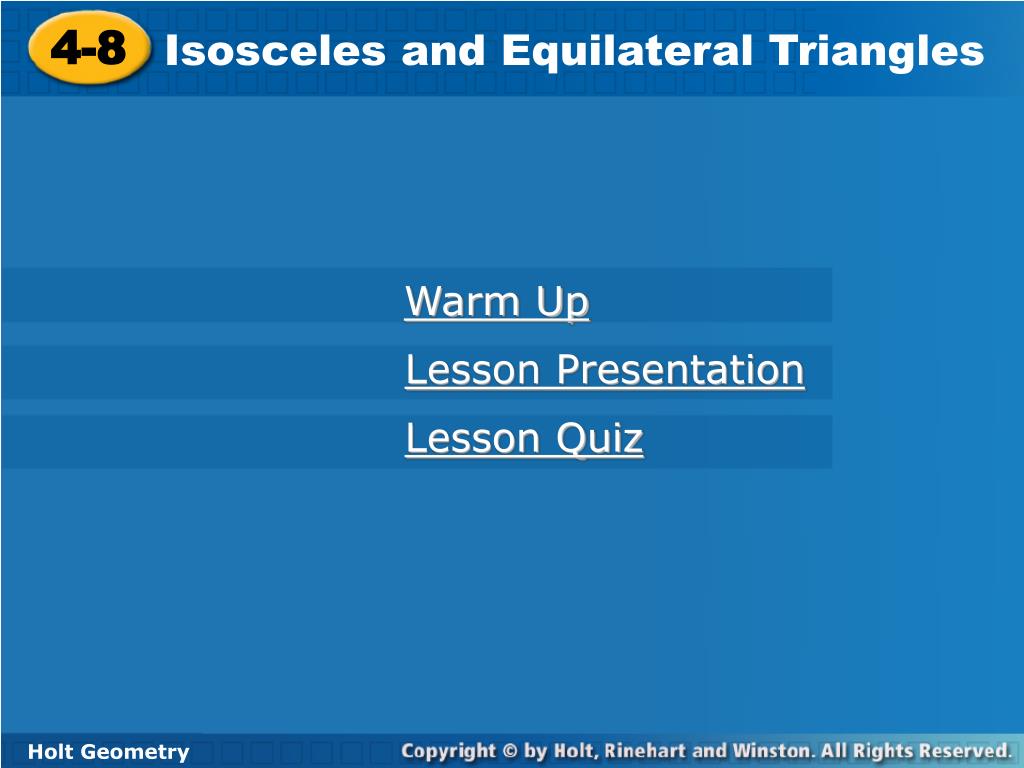 4-8 Isosceles and Equilateral Triangles

Warm Up

Lesson Presentation

Lesson Quiz

Holt Geometry

Copyright © by Holt, Rinehart and Winston. All Rights Reserved.